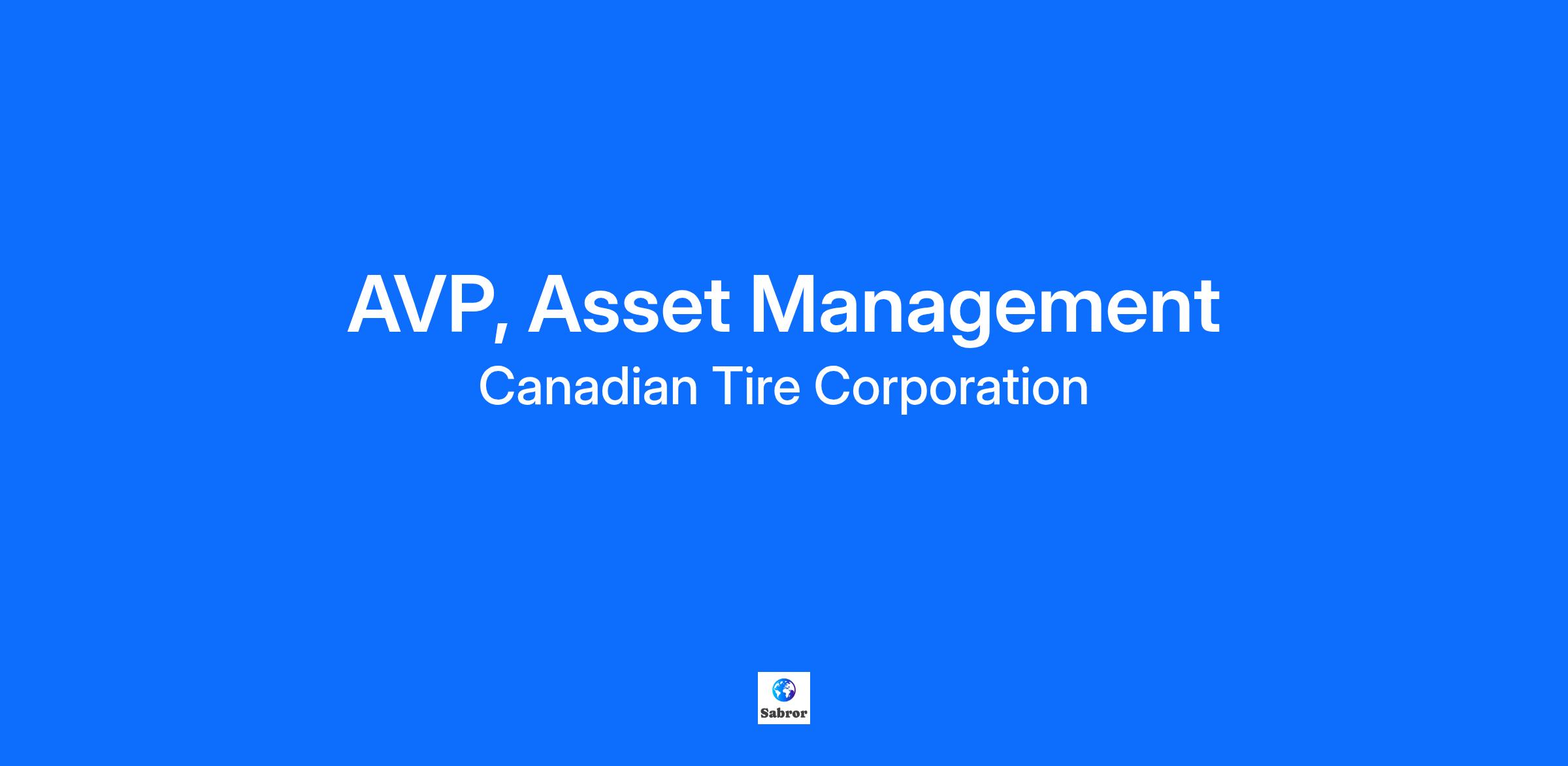 AVP, Asset Management
Canadian Tire Corporation

Sabror